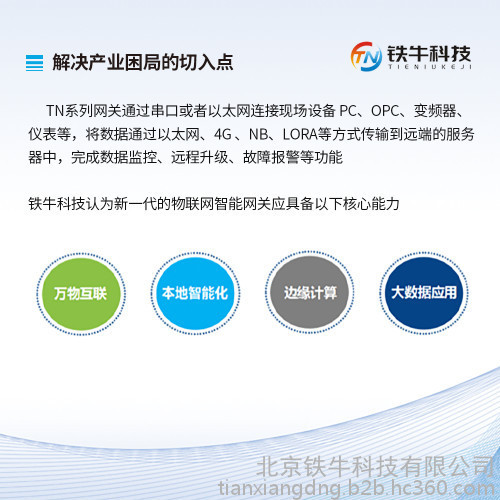 解决产业困局的切入点

TN 铁牛科技
TIENIUKEJI

TN系列网关通过串口或者以太网连接现场设备 PC、OPC、变频器、仪表等，将数据通过以太网、4G 、NB、LORA等方式传输到远端的服务器中，完成数据监控、远程升级、故障报警等功能

铁牛科技认为新一代的物联网智能网关应具备以下核心能力

万物互联

本地智能化

边缘计算

大数据应用

北京铁牛科技有限公司
tianxiangdng.b2b.hc360.com